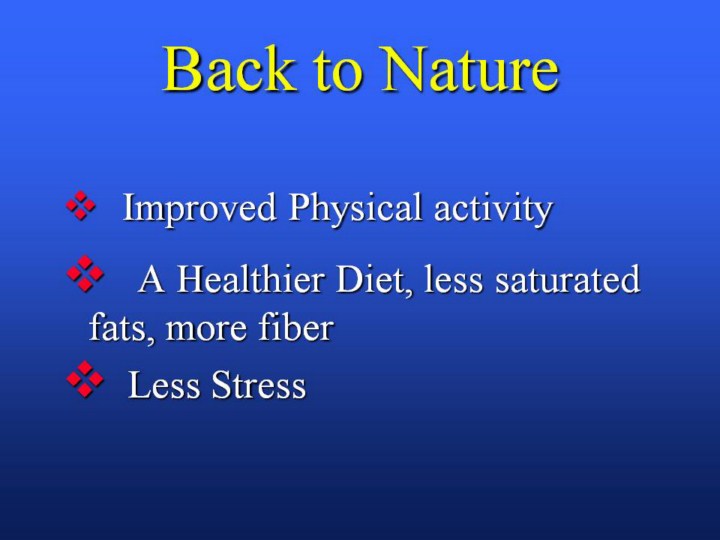 Back to Nature

❖ Improved Physical activity

❖ A Healthier Diet, less saturated fats, more fiber

❖ Less Stress